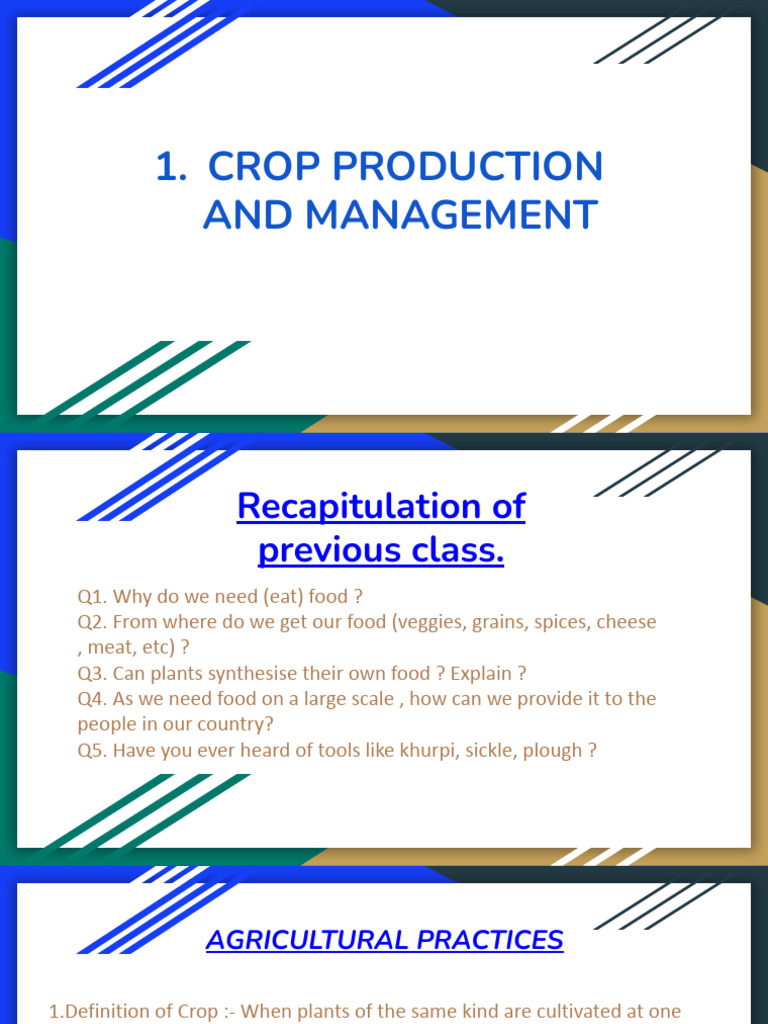 1. CROP PRODUCTION AND MANAGEMENT

Recapitulation of previous class.

Q1. Why do we need (eat) food ?
Q2. From where do we get our food (veggies, grains, spices, cheese , meat, etc) ?
Q3. Can plants synthesise their own food ? Explain ?
Q4. As we need food on a large scale , how can we provide it to the people in our country?
Q5. Have you ever heard of tools like khurpi, sickle, plough ?

AGRICULTURAL PRACTICES

1.Definition of Crop :- When plants of the same kind are cultivated at one